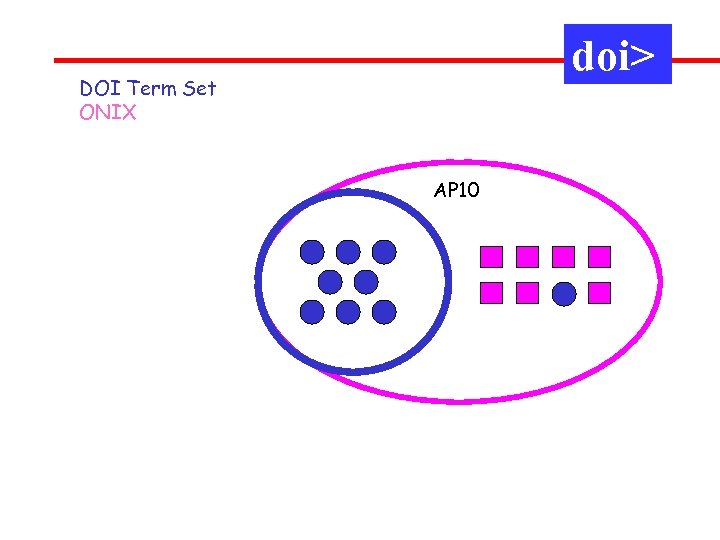 doi>

DOI Term Set
ONIX

AP10